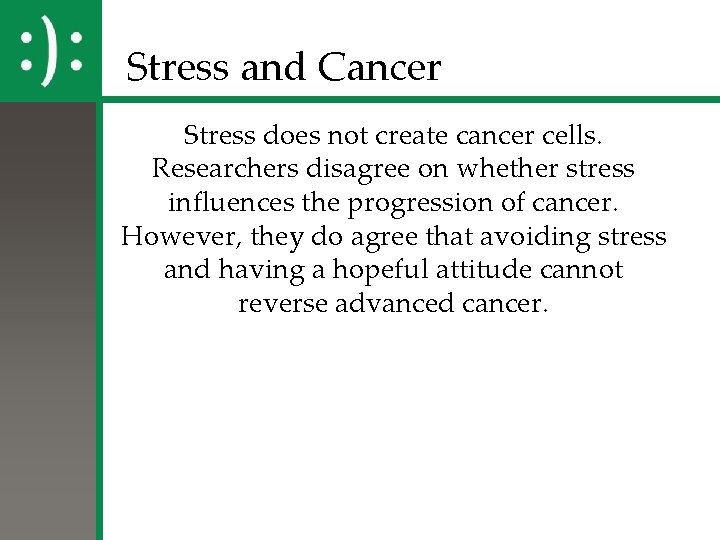 :):

Stress and Cancer

Stress does not create cancer cells. Researchers disagree on whether stress influences the progression of cancer. However, they do agree that avoiding stress and having a hopeful attitude cannot reverse advanced cancer.